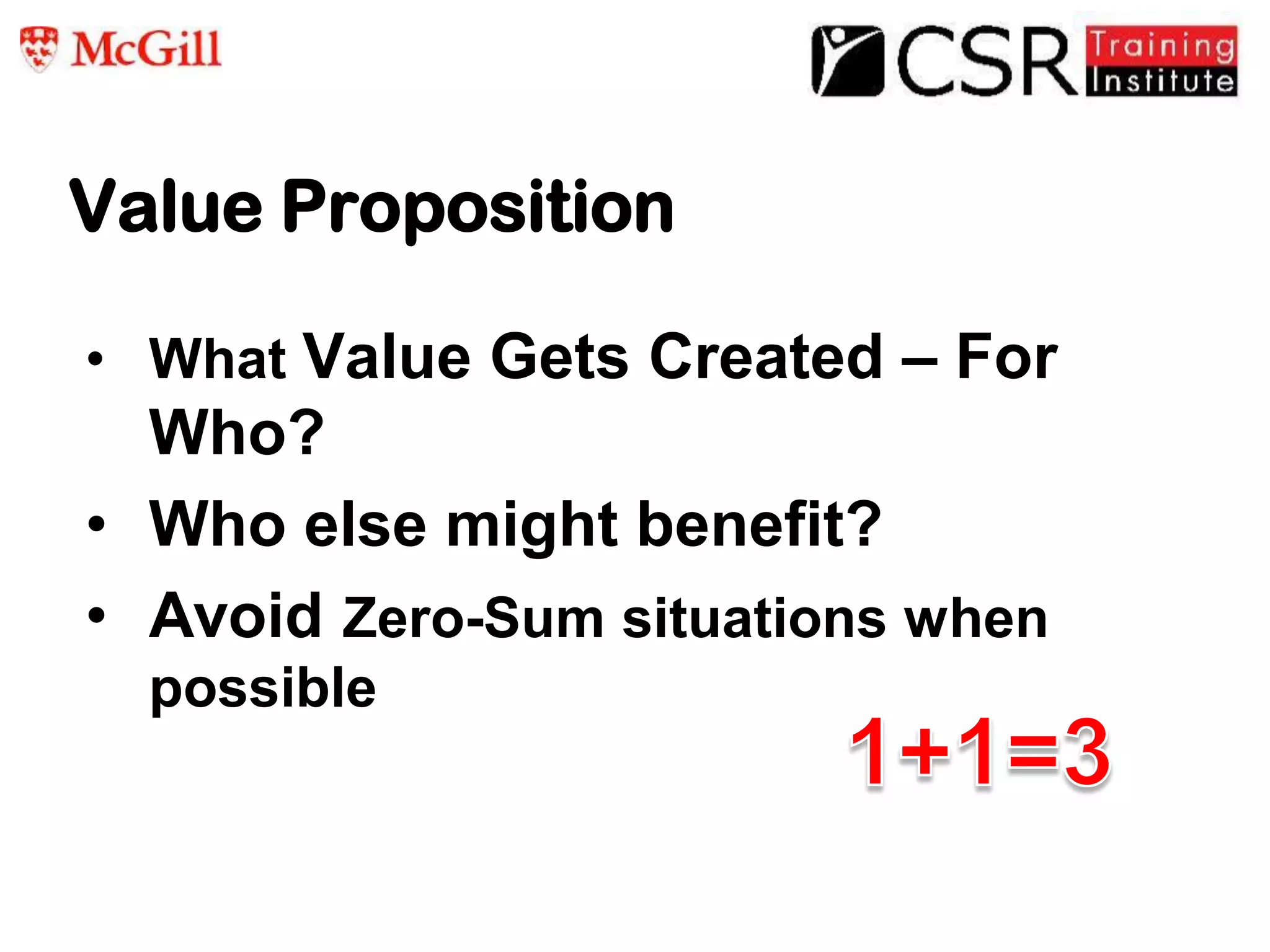 McGill

CSR Training Institute

Value Proposition

• What Value Gets Created – For Who?
• Who else might benefit?
• Avoid Zero-Sum situations when possible

$1+1=3$